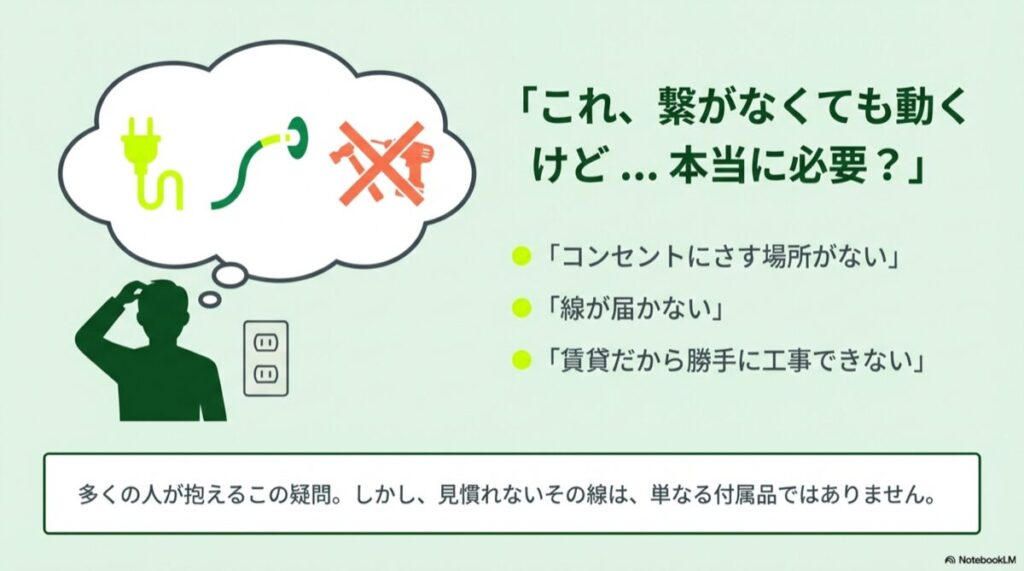 「これ、繋がなくても動くけど ... 本当に必要？」

「コンセントにさす場所がない」

「線が届かない」

「賃貸だから勝手に工事できない」

多くの人が抱えるこの疑問。しかし、見慣れないその線は、単なる付属品ではありません。

NotebookLM